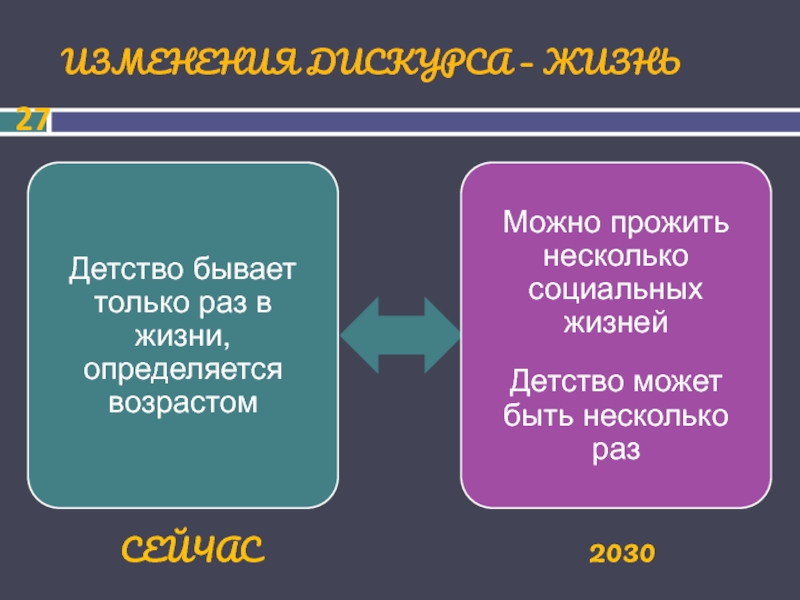 ИЗМЕНЕНИЯ ДИСКУРСА – ЖИЗНЬ

27

Детство бывает только раз в жизни, определяется возрастом

Можно прожить несколько социальных жизней

Детство может быть несколько раз

СЕЙЧАС

2030